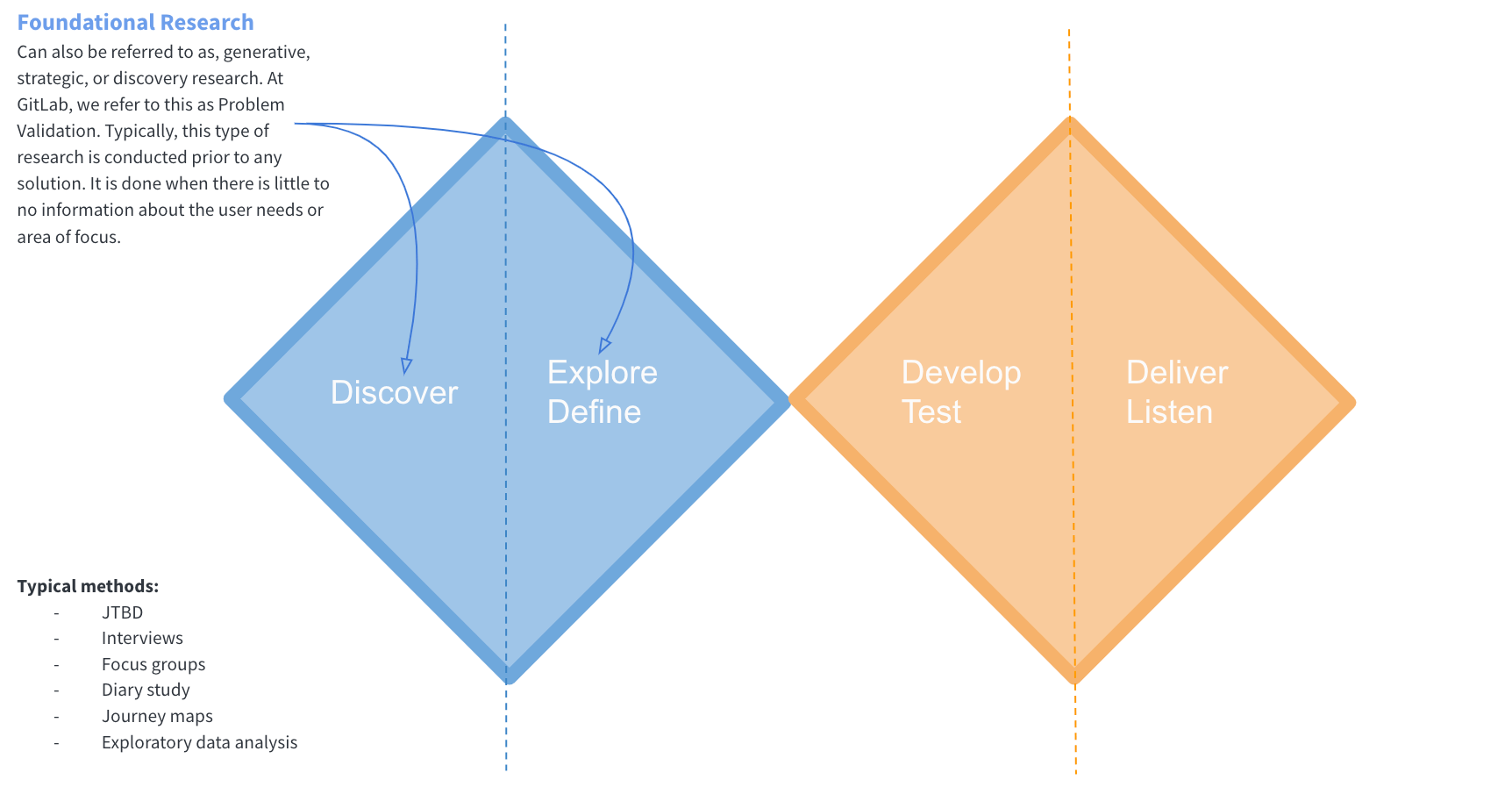 Foundational Research
Can also be referred to as, generative, strategic, or discovery research. At GitLab, we refer to this as Problem Validation. Typically, this type of research is conducted prior to any solution. It is done when there is little to no information about the user needs or area of focus.

Discover

Explore
Define

Develop
Test

Deliver
Listen

Typical methods:
- JTBD
- Interviews
- Focus groups
- Diary study
- Journey maps
- Exploratory data analysis